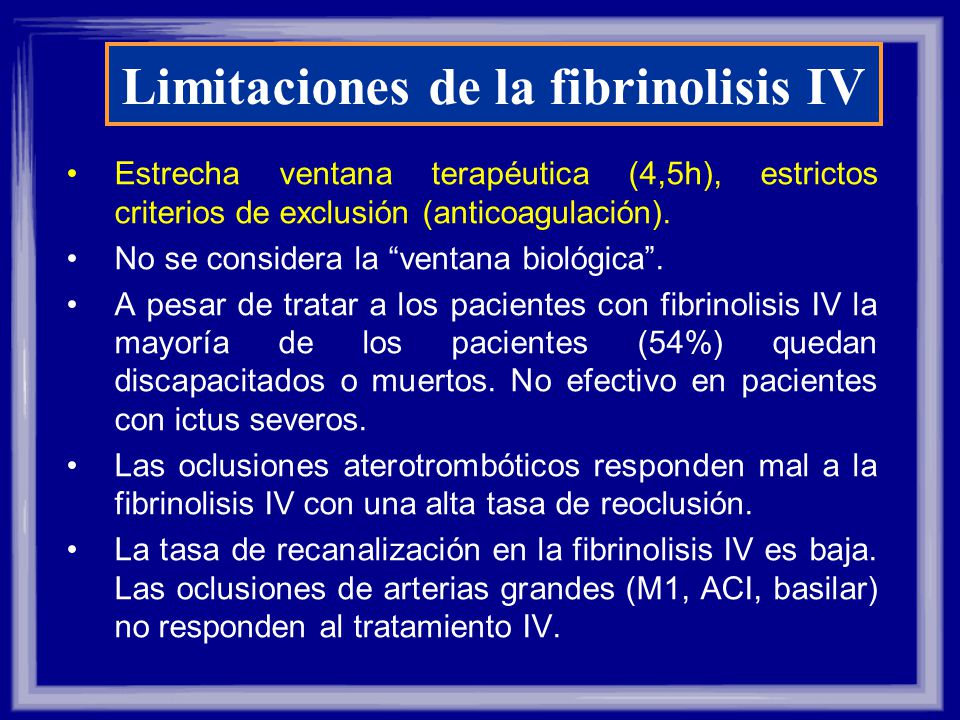 Limitaciones de la fibrinolisis IV

• Estrecha ventana terapéutica (4,5h), estrictos criterios de exclusión (anticoagulación).
• No se considera la “ventana biológica”.
• A pesar de tratar a los pacientes con fibrinolisis IV la mayoría de los pacientes (54%) quedan discapacitados o muertos. No efectivo en pacientes con ictus severos.
• Las oclusiones aterotrombóticos responden mal a la fibrinolisis IV con una alta tasa de reoclusión.
• La tasa de recanalización en la fibrinolisis IV es baja. Las oclusiones de arterias grandes (M1, ACI, basilar) no responden al tratamiento IV.